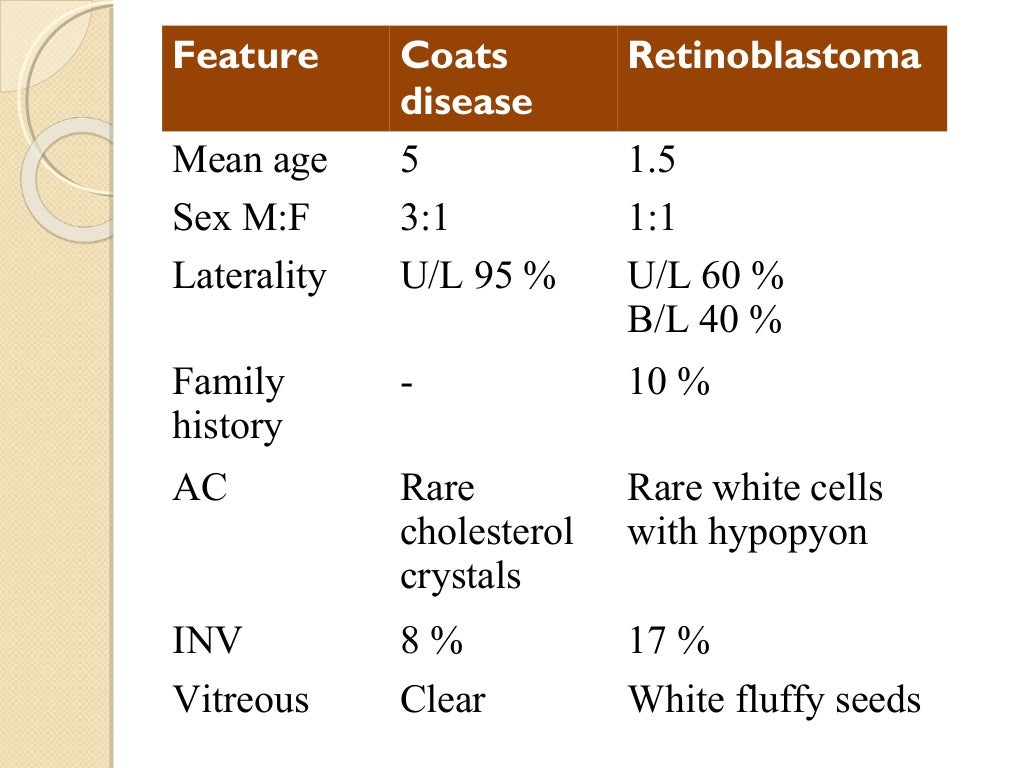 | Feature | Coats disease | Retinoblastoma |
|---|---|---|
| Mean age | 5 | 1.5 |
| Sex M:F | 3:1 | 1:1 |
| Laterality | U/L 95 % | U/L 60 % B/L 40 % |
| Family history | - | 10 % |
| AC | Rare cholesterol crystals | Rare white cells with hypopyon |
| INV | 8 % | 17 % |
| Vitreous | Clear | White fluffy seeds |